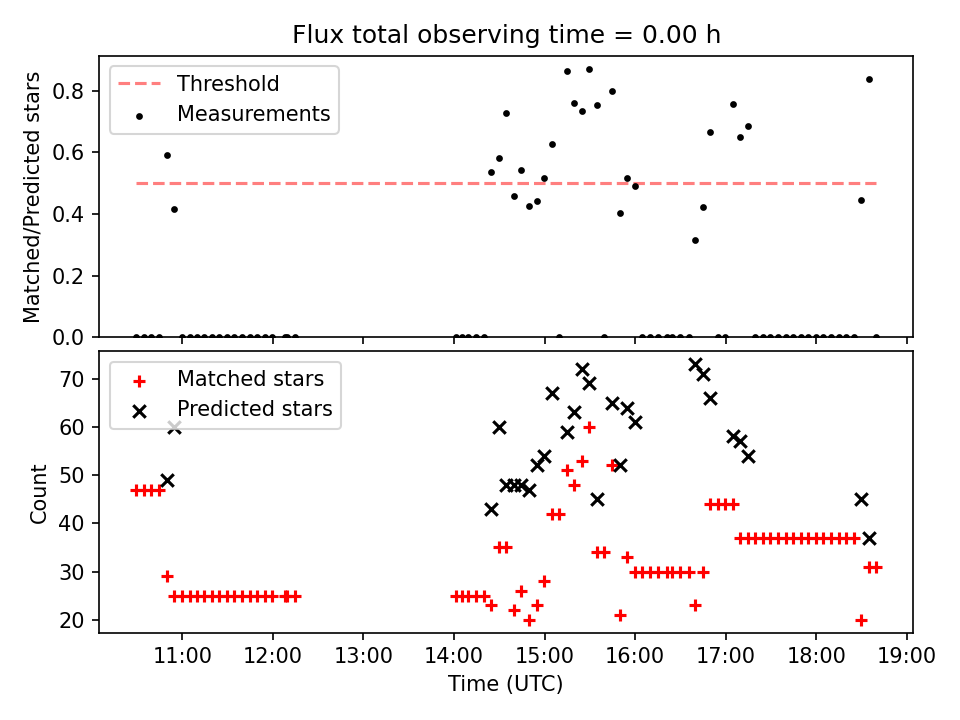 Flux total observing time = 0.00 h

Threshold
Measurements

Matched/Predicted stars

0.8
0.6
0.4
0.2
0.0

Matched stars
Predicted stars

Count

70
60
50
40
30
20

11:00
12:00
13:00
14:00
15:00
16:00
17:00
18:00
19:00

Time (UTC)